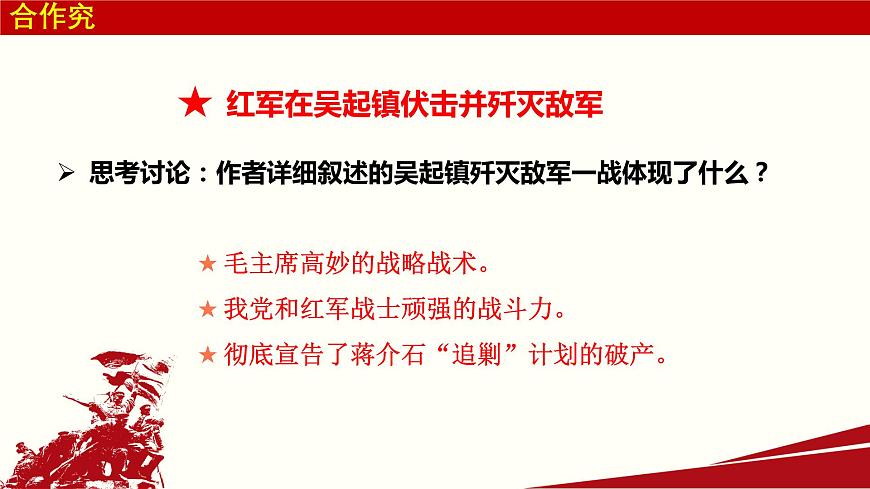 合作究

★ 红军在吴起镇伏击并歼灭敌军

➢ 思考讨论：作者详细叙述的吴起镇歼灭敌军一战体现了什么？

★ 毛主席高妙的战略战术。

★ 我党和红军战士顽强的战斗力。

★ 彻底宣告了蒋介石“追剿”计划的破产。